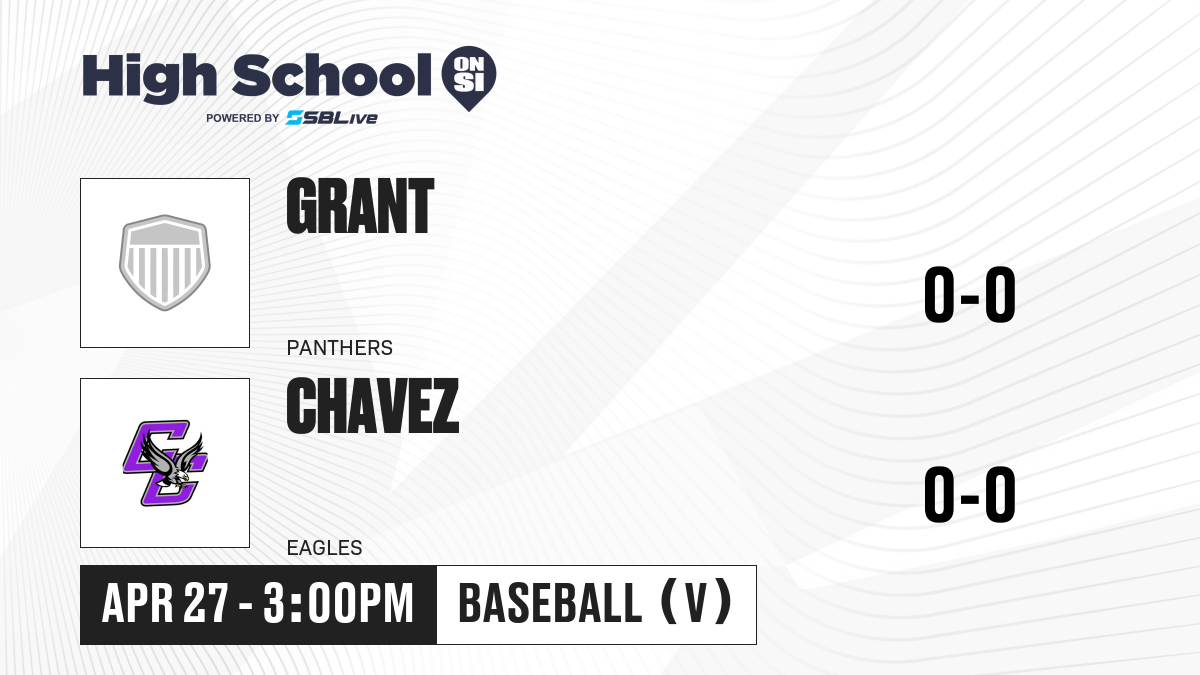 High School ON SI
POWERED BY SBLive

GRANT
PANTHERS
0-0

CHAVEZ
EAGLES
0-0

APR 27 - 3:00PM
BASEBALL (V)